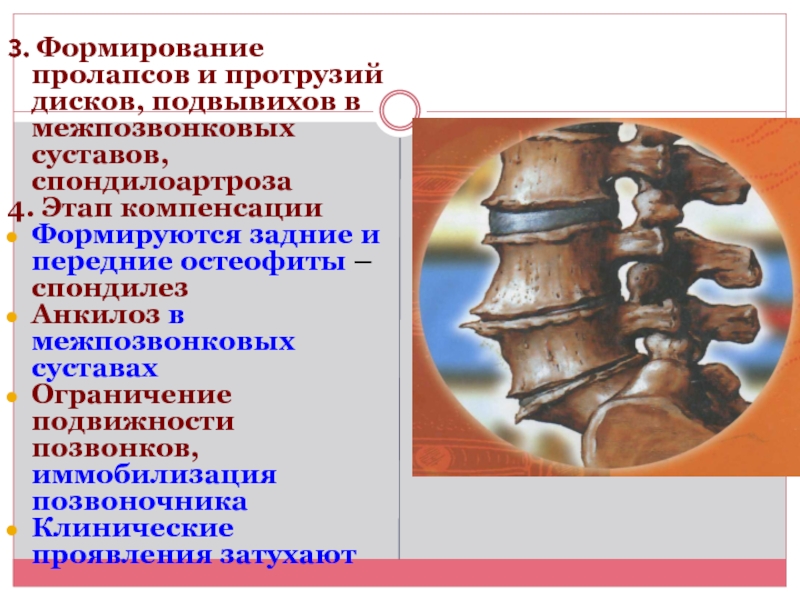 3. Формирование пролапсов и протрузий дисков, подвывихов в межпозвонковых суставов, спондилоартроза

4. Этап компенсации

Формируются задние и передние остеофиты – спондилез

Анкилоз в межпозвонковых суставах

Ограничение подвижности позвонков, иммобилизация позвоночника

Клинические проявления затухают